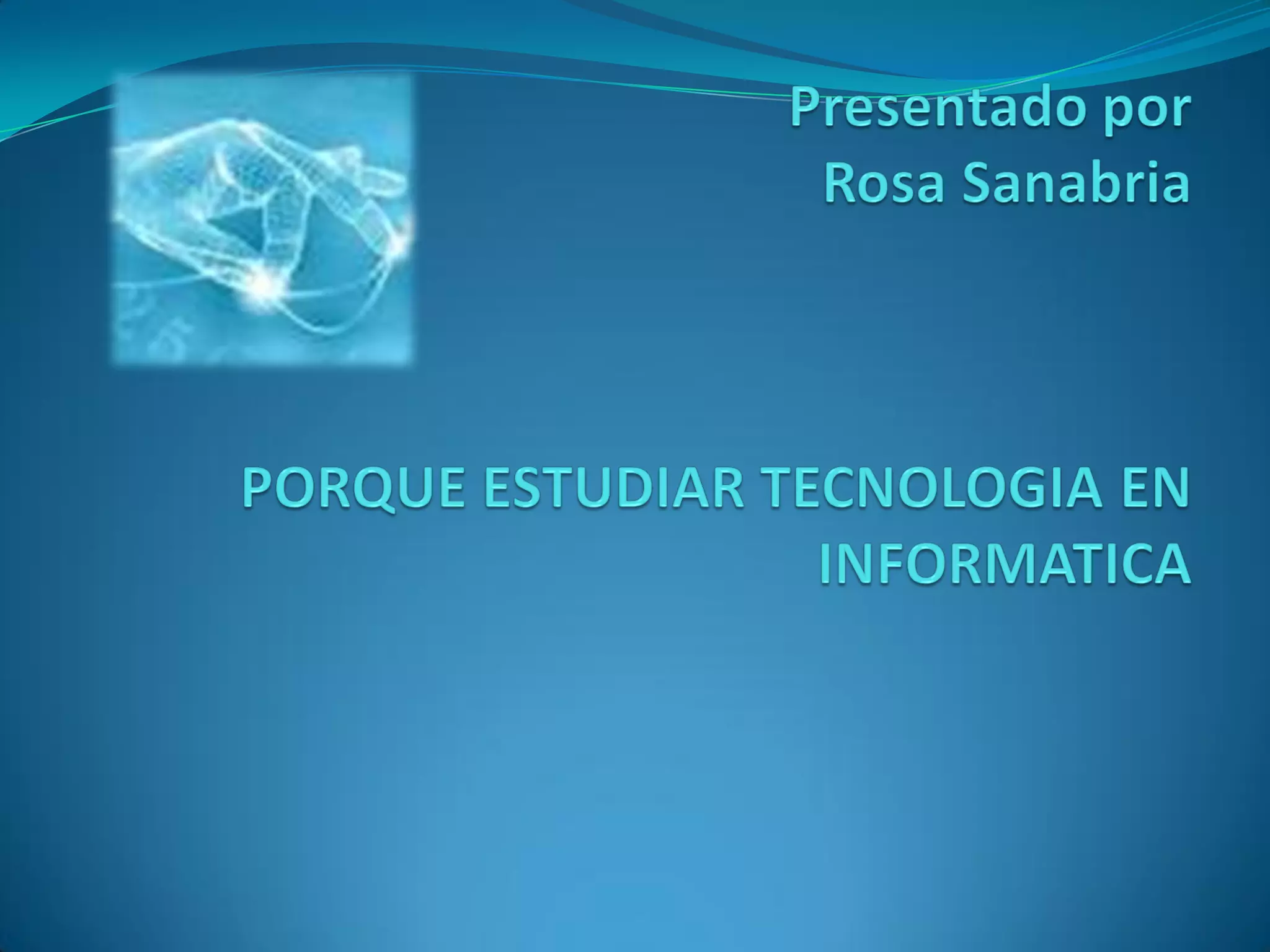 Presentado por
Rosa Sanabria

PORQUE ESTUDIAR TECNOLOGIA EN INFORMATICA